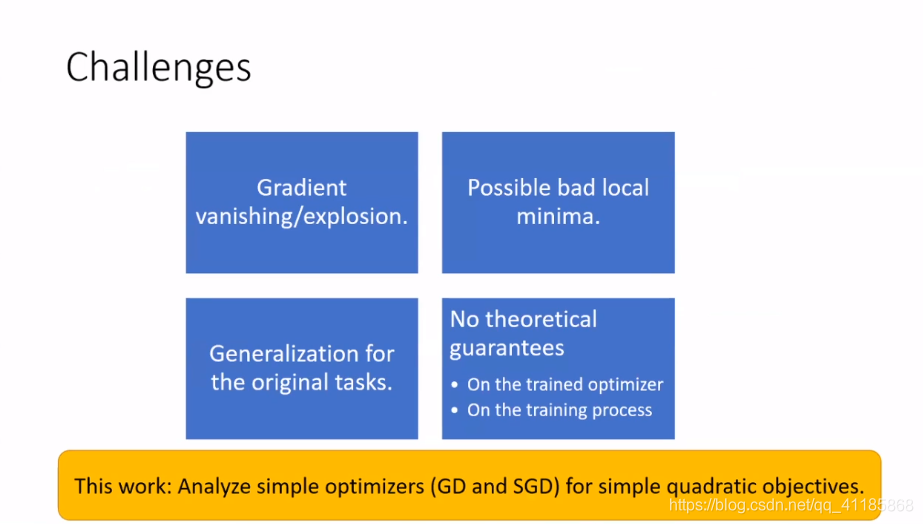 Challenges

Gradient vanishing/explosion.

Possible bad local minima.

Generalization for the original tasks.

No theoretical guarantees
• On the trained optimizer
• On the training process

This work: Analyze simple optimizers (GD and SGD) for simple quadratic objectives.

https://blog.csdn.net/qq_41185868